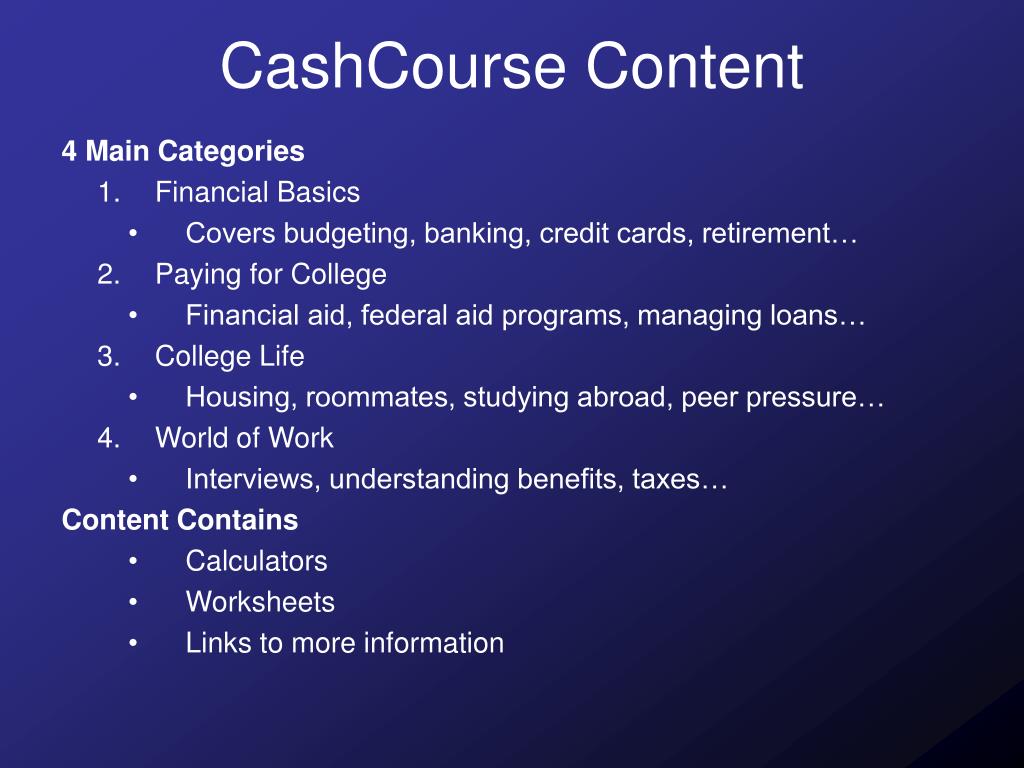 CashCourse Content

4 Main Categories
1. Financial Basics
• Covers budgeting, banking, credit cards, retirement…
2. Paying for College
• Financial aid, federal aid programs, managing loans…
3. College Life
• Housing, roommates, studying abroad, peer pressure…
4. World of Work
• Interviews, understanding benefits, taxes…

Content Contains
• Calculators
• Worksheets
• Links to more information